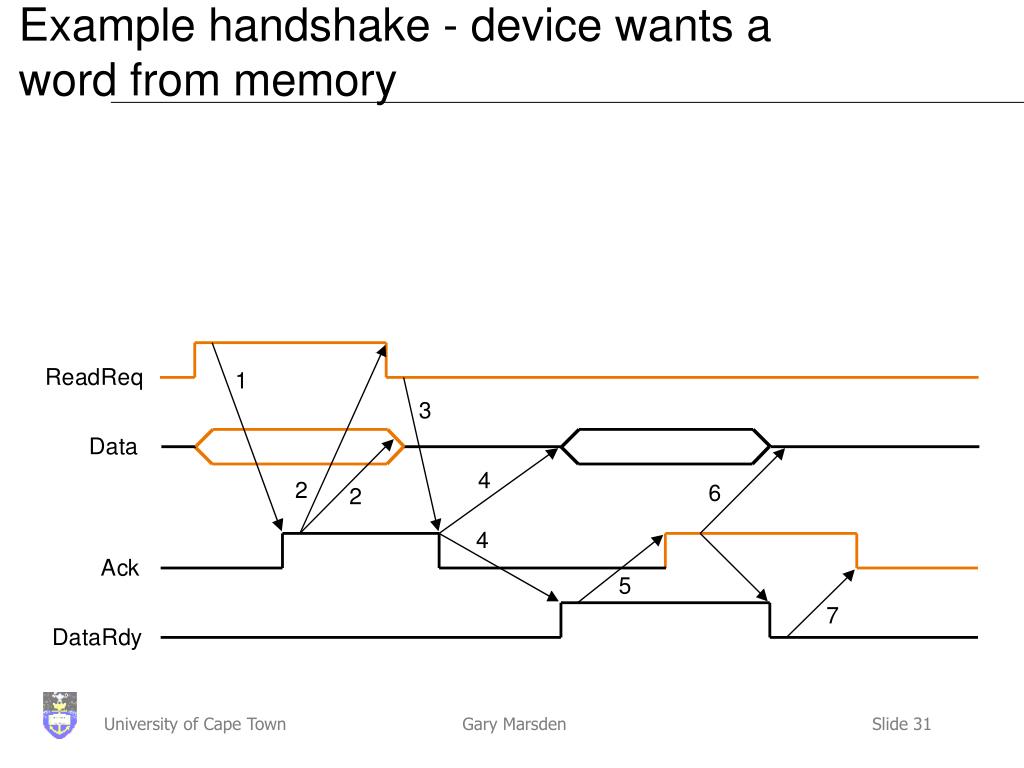 Example handshake - device wants a word from memory

ReadReq
Data
Ack
DataRdy

1
2
2
3
4
4
5
6
7

University of Cape Town
Gary Marsden
Slide 31